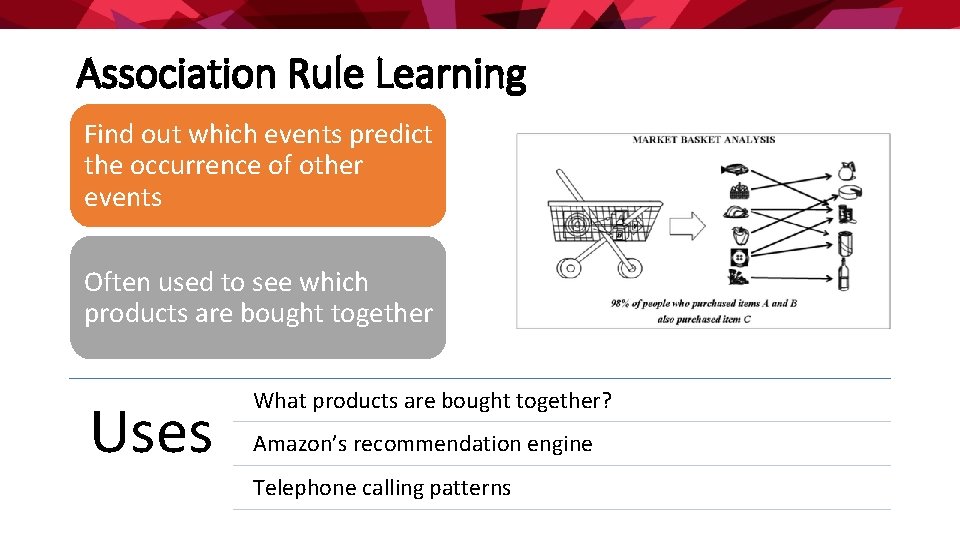 Association Rule Learning

Find out which events predict the occurrence of other events

Often used to see which products are bought together

MARKET BASKET ANALYSIS

98% of people who purchased items A and B also purchased item C

Uses

What products are bought together?

Amazon's recommendation engine

Telephone calling patterns